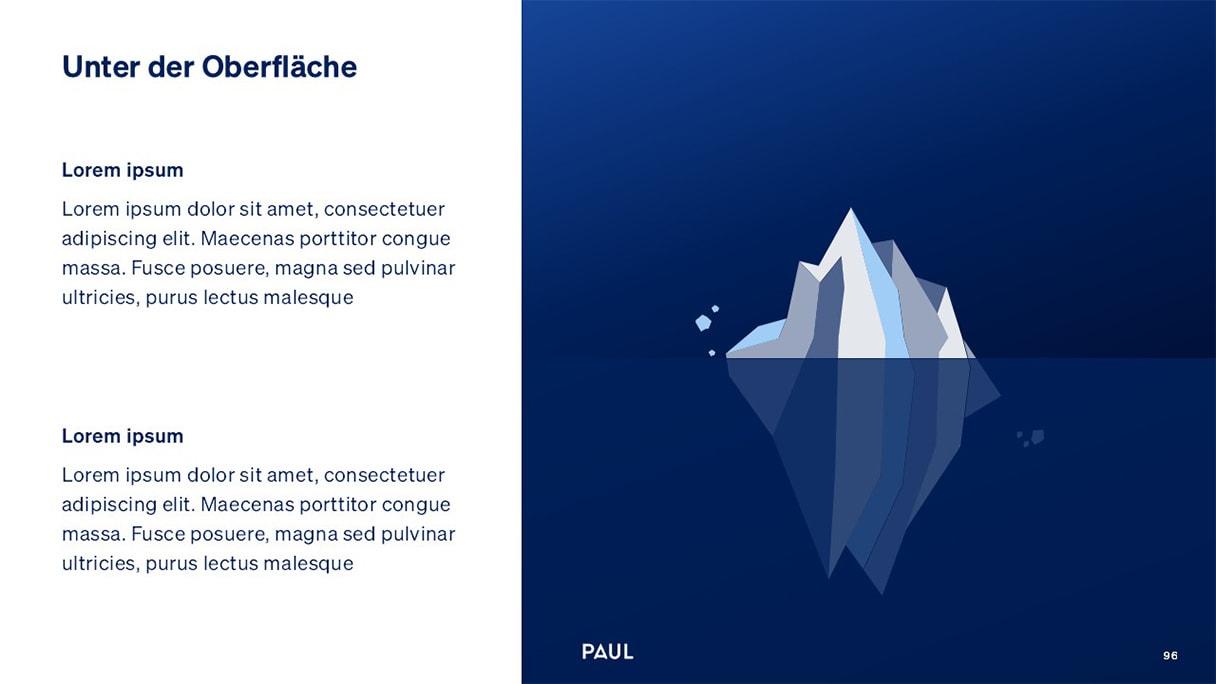 Unter der Oberfläche

Lorem ipsum

Lorem ipsum dolor sit amet, consectetuer adipiscing elit. Maecenas porttitor congue massa. Fusce posuere, magna sed pulvinar ultricies, purus lectus malesque

Lorem ipsum

Lorem ipsum dolor sit amet, consectetuer adipiscing elit. Maecenas porttitor congue massa. Fusce posuere, magna sed pulvinar ultricies, purus lectus malesque

PAUL

96